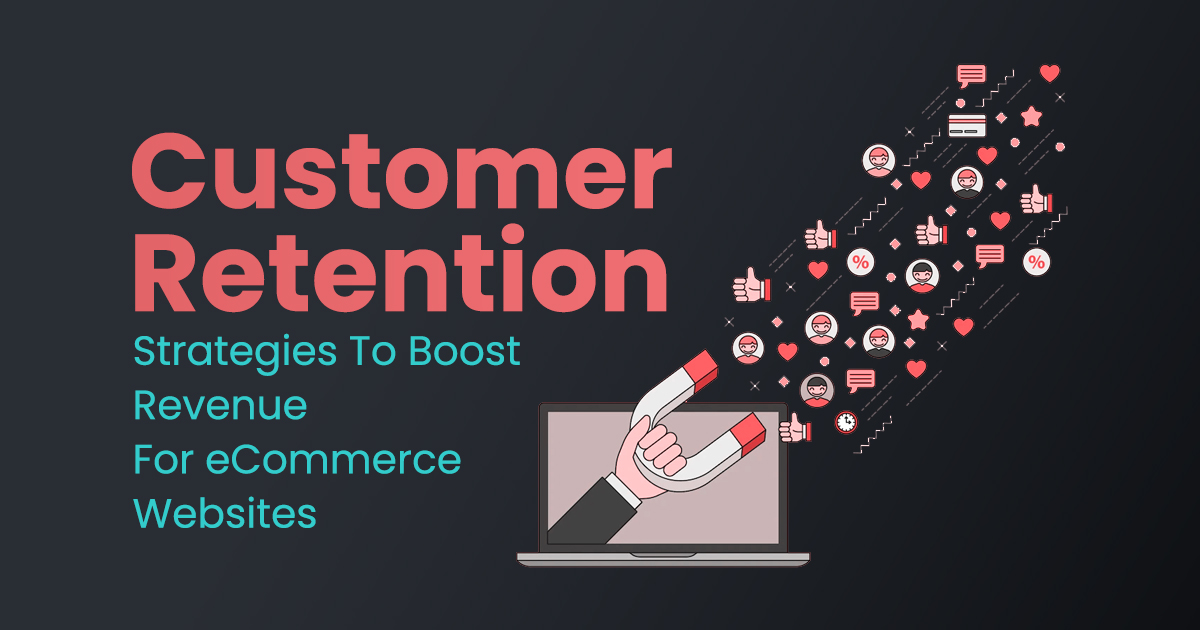 Customer Retention

Strategies To Boost Revenue For eCommerce Websites

%

%